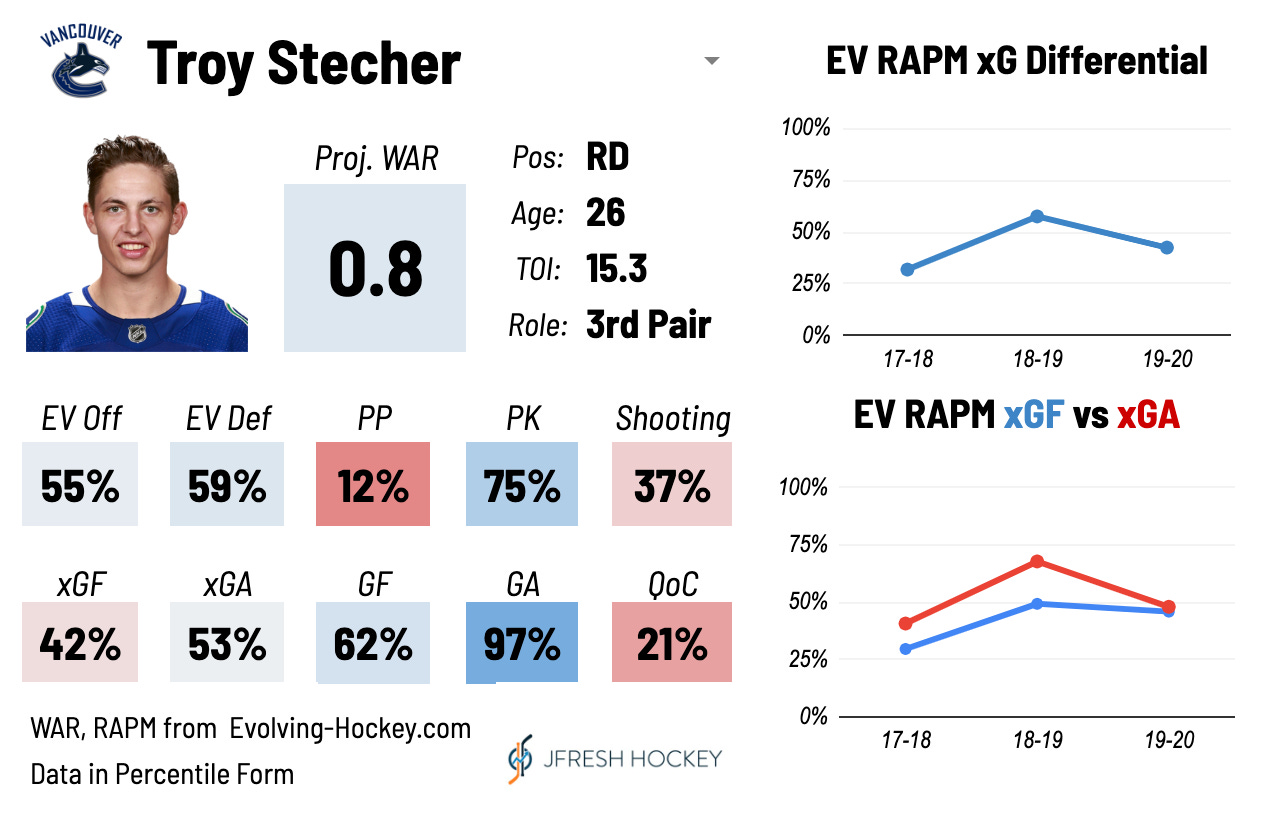 VANCOUVER

Troy Stecher

Proj. WAR
0.8

Pos: RD
Age: 26
TOI: 15.3
Role: 3rd Pair

| EV Off | EV Def | PP | PK | Shooting |
|---|---|---|---|---|
| 55% | 59% | 12% | 75% | 37% |

| xGF | xGA | GF | GA | QoC |
|---|---|---|---|---|
| 42% | 53% | 62% | 97% | 21% |

WAR, RAPM from Evolving-Hockey.com
Data in Percentile Form

JFRESH HOCKEY

EV RAPM xG Differential

100%
75%
50%
25%
0%
17-18
18-19
19-20

EV RAPM xGF vs xGA

100%
75%
50%
25%
0%
17-18
18-19
19-20